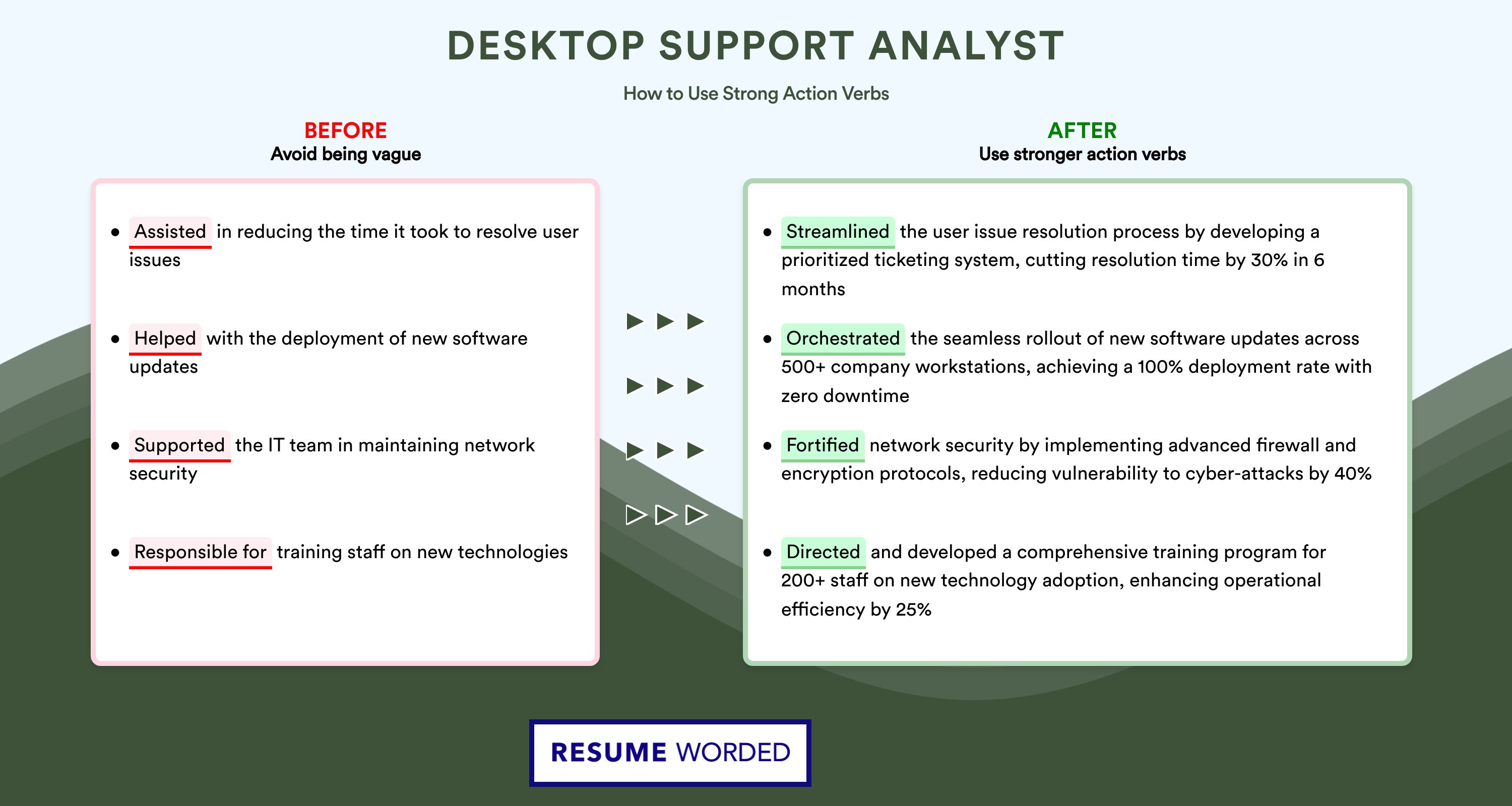 DESKTOP SUPPORT ANALYST

How to Use Strong Action Verbs

BEFORE
Avoid being vague

- Assisted in reducing the time it took to resolve user issues
- Helped with the deployment of new software updates
- Supported the IT team in maintaining network security
- Responsible for training staff on new technologies

AFTER
Use stronger action verbs

- Streamlined the user issue resolution process by developing a prioritized ticketing system, cutting resolution time by 30% in 6 months
- Orchestrated the seamless rollout of new software updates across 500+ company workstations, achieving a 100% deployment rate with zero downtime
- Fortified network security by implementing advanced firewall and encryption protocols, reducing vulnerability to cyber-attacks by 40%
- Directed and developed a comprehensive training program for 200+ staff on new technology adoption, enhancing operational efficiency by 25%

RESUME WORDED